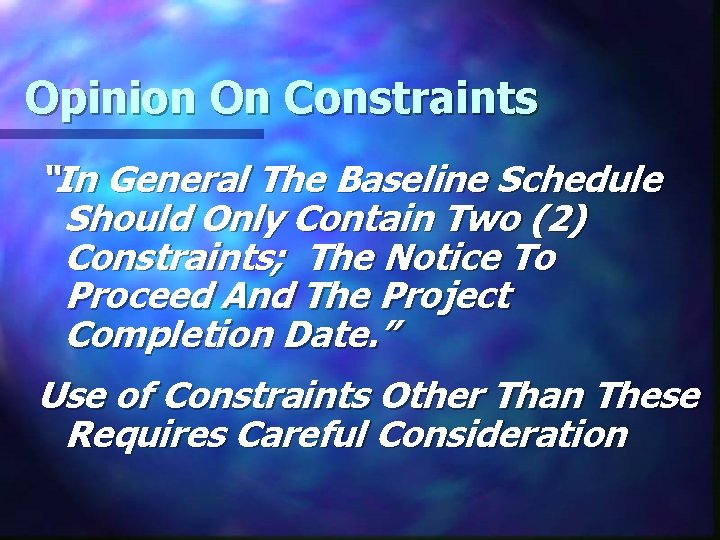 Opinion On Constraints

"In General The Baseline Schedule Should Only Contain Two (2) Constraints; The Notice To Proceed And The Project Completion Date."

Use of Constraints Other Than These Requires Careful Consideration